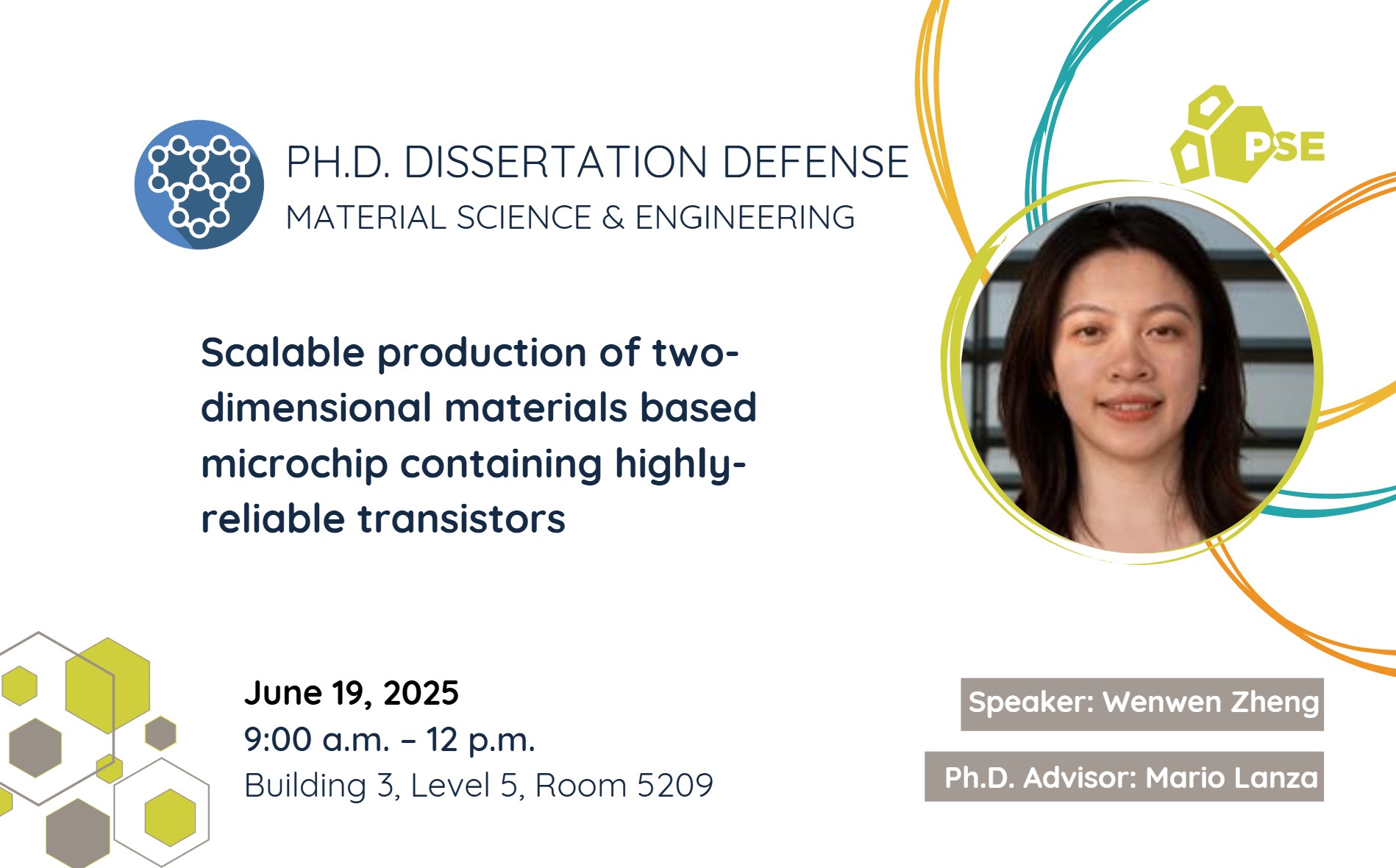 PH.D. DISSERTATION DEFENSE
MATERIAL SCIENCE & ENGINEERING

PSE

Scalable production of two-dimensional materials based microchip containing highly-reliable transistors

June 19, 2025
9:00 a.m. – 12 p.m.
Building 3, Level 5, Room 5209

Speaker: Wenwen Zheng

Ph.D. Advisor: Mario Lanza